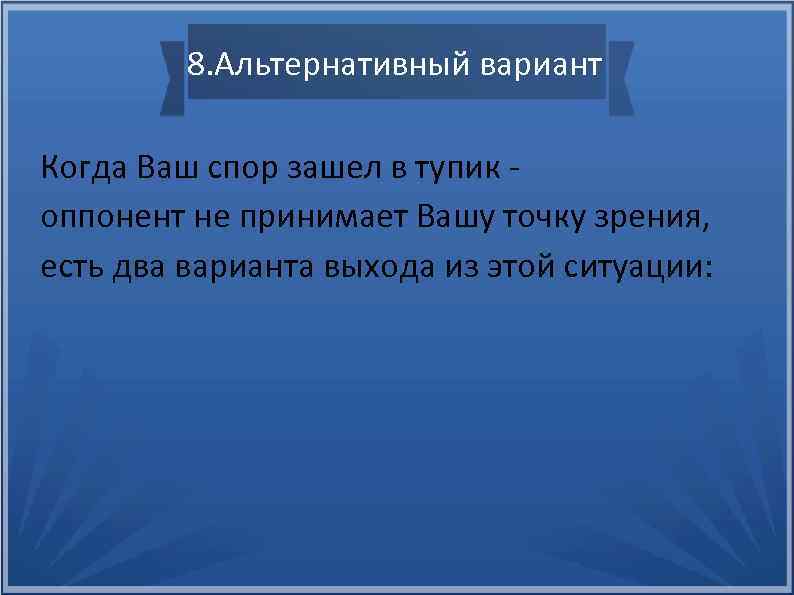 8.Альтернативный вариант

Когда Ваш спор зашел в тупик - оппонент не принимает Вашу точку зрения, есть два варианта выхода из этой ситуации: